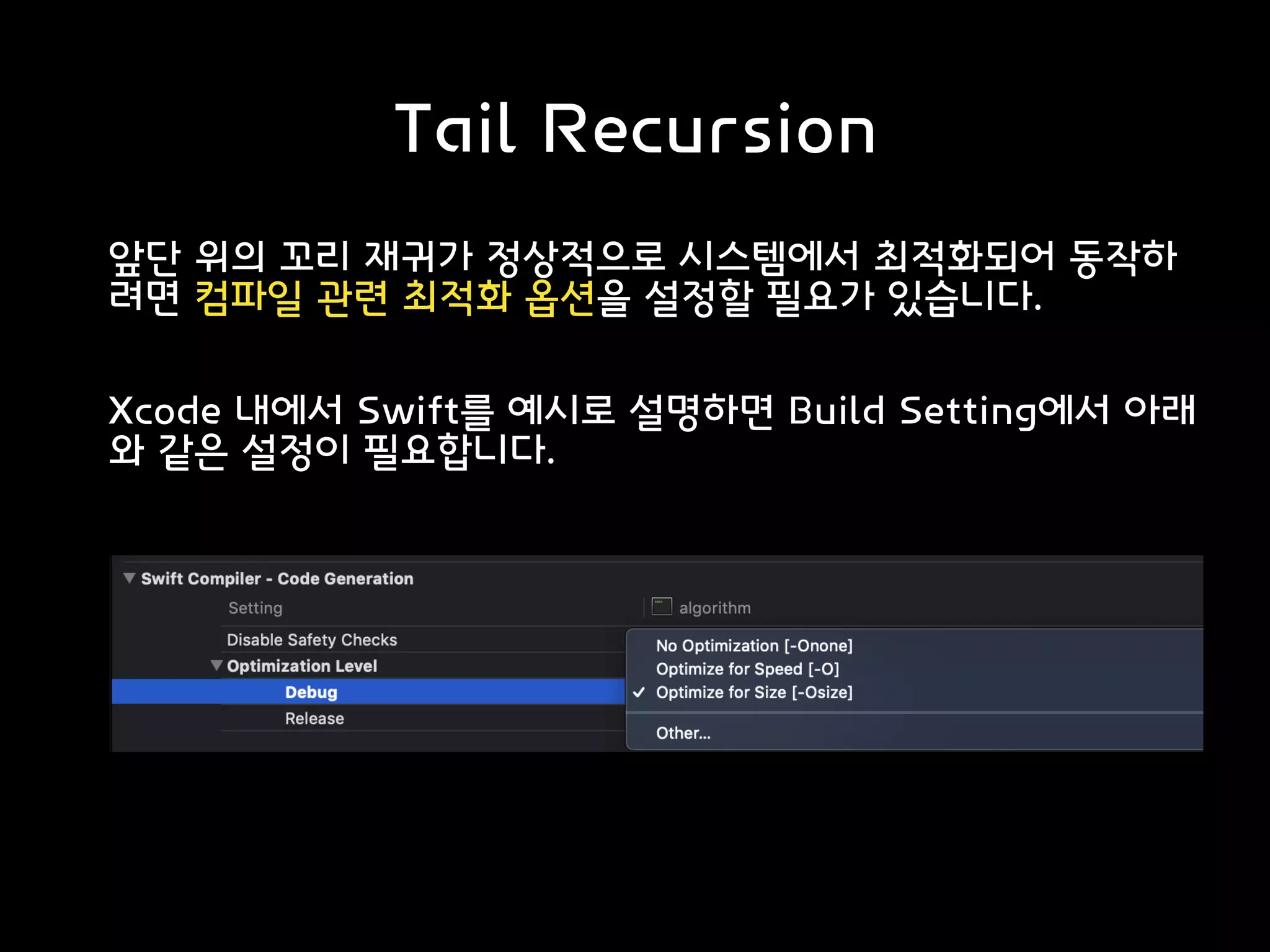 Tail Recursion

앞단 위의 꼬리 재귀가 정상적으로 시스템에서 최적화되어 동작하려면 컴파일 관련 최적화 옵션을 설정할 필요가 있습니다.

Xcode 내에서 Swift를 예시로 설명하면 Build Setting에서 아래와 같은 설정이 필요합니다.

Swift Compiler - Code Generation
Setting
algorithm
Disable Safety Checks
Optimization Level
Debug
Release
No Optimization [-Onone]
Optimize for Speed [-O]
✓ Optimize for Size [-Osize]
Other...